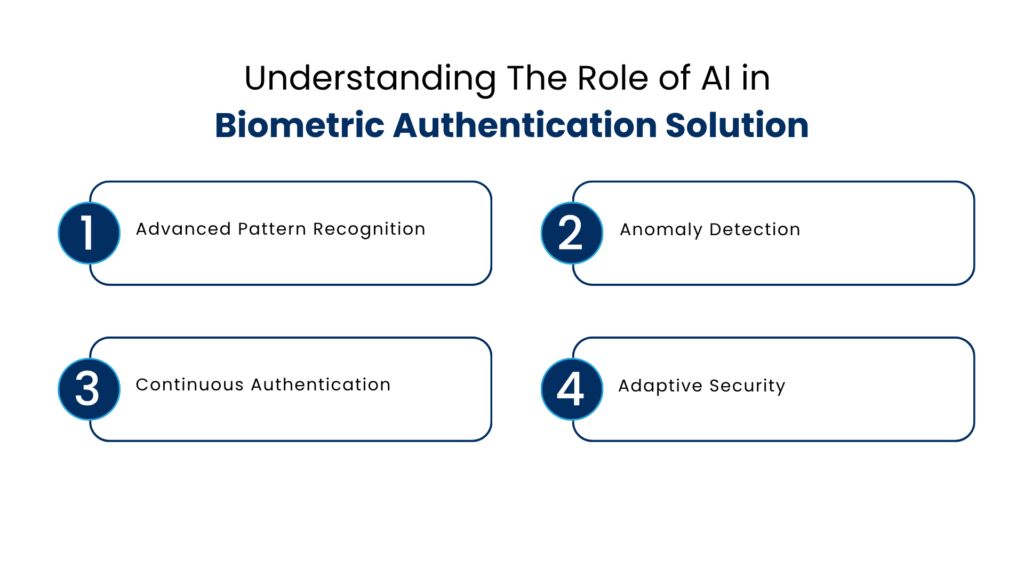 Understanding The Role of AI in
Biometric Authentication Solution

1 Advanced Pattern Recognition

2 Anomaly Detection

3 Continuous Authentication

4 Adaptive Security